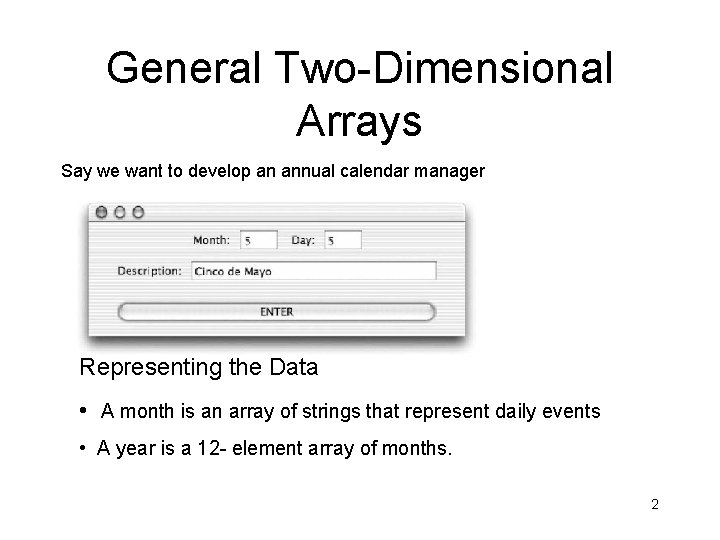 General Two-Dimensional Arrays

Say we want to develop an annual calendar manager

Month: 5 Day: 5

Description: Cinco de Mayo

ENTER

Representing the Data

• A month is an array of strings that represent daily events

• A year is a 12- element array of months.

2